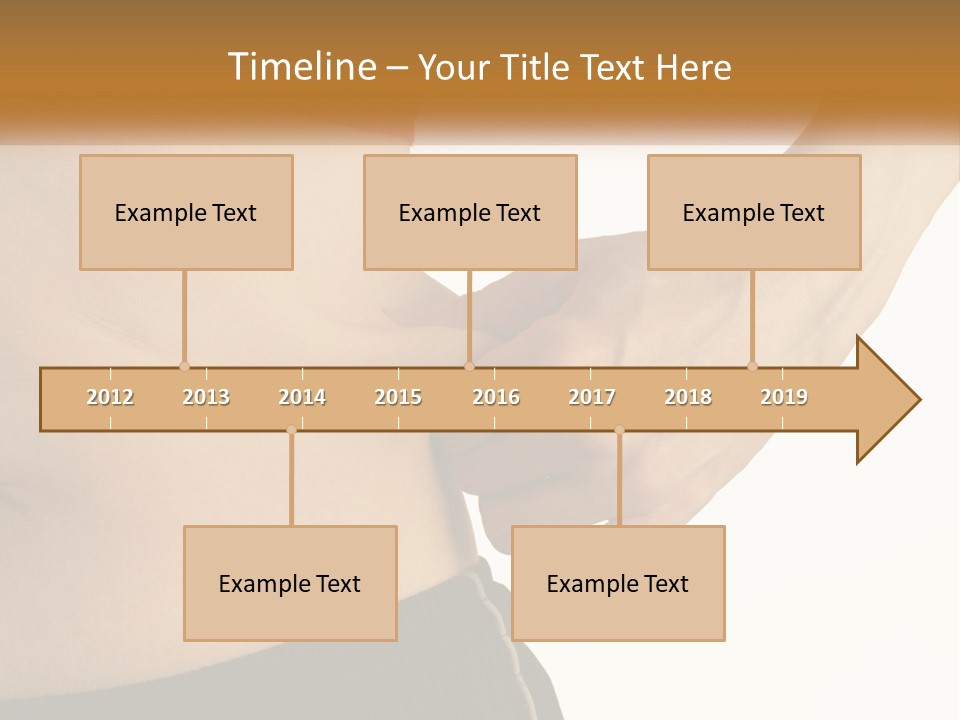 Timeline – Your Title Text Here

Example Text

Example Text

Example Text

2012 2013 2014 2015 2016 2017 2018 2019

Example Text

Example Text